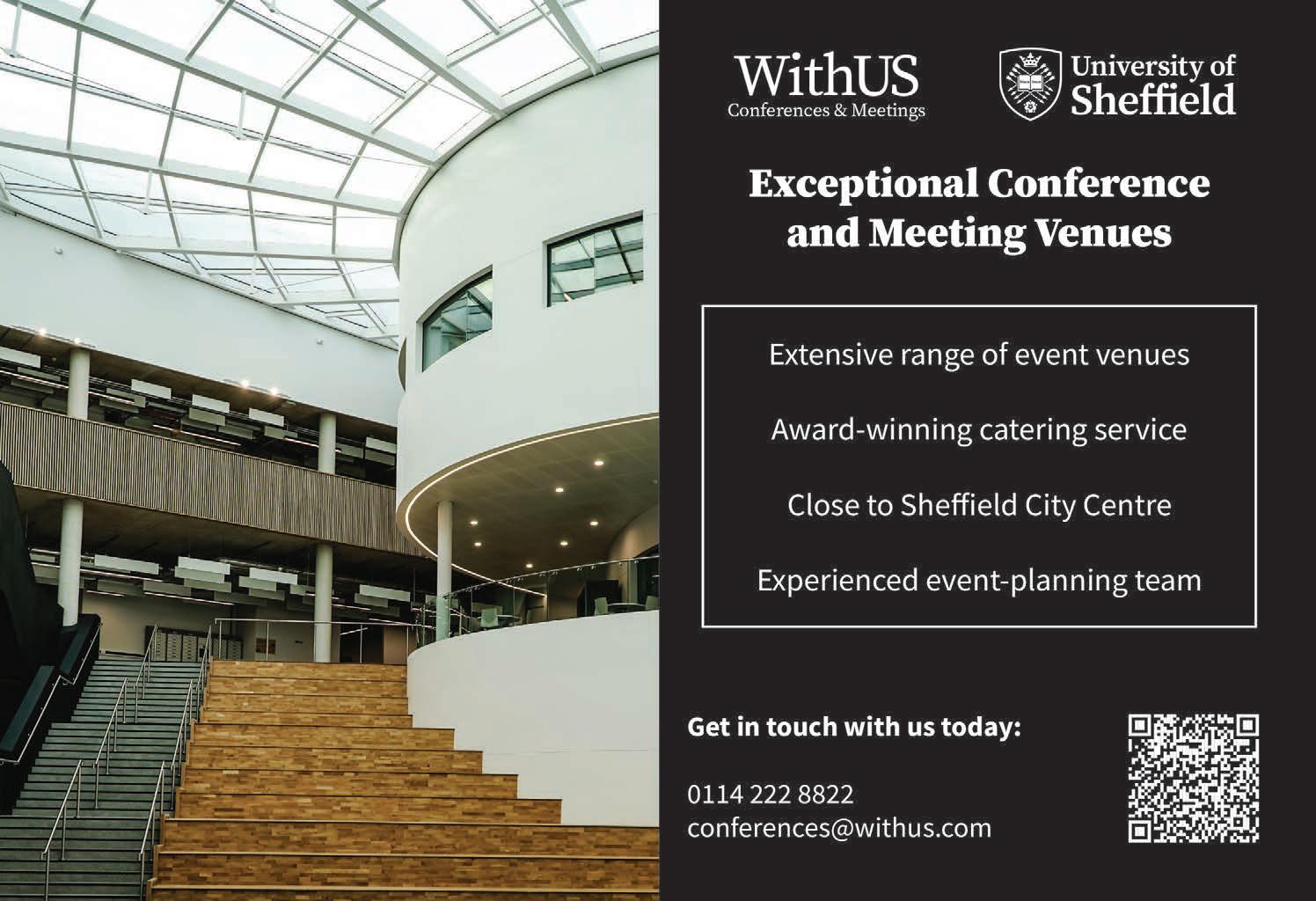 WithUS
Conferences & Meetings

University of Sheffield

Exceptional Conference and Meeting Venues

Extensive range of event venues

Award-winning catering service

Close to Sheffield City Centre

Experienced event-planning team

Get in touch with us today:

0114 222 8822
conferences@withus.com